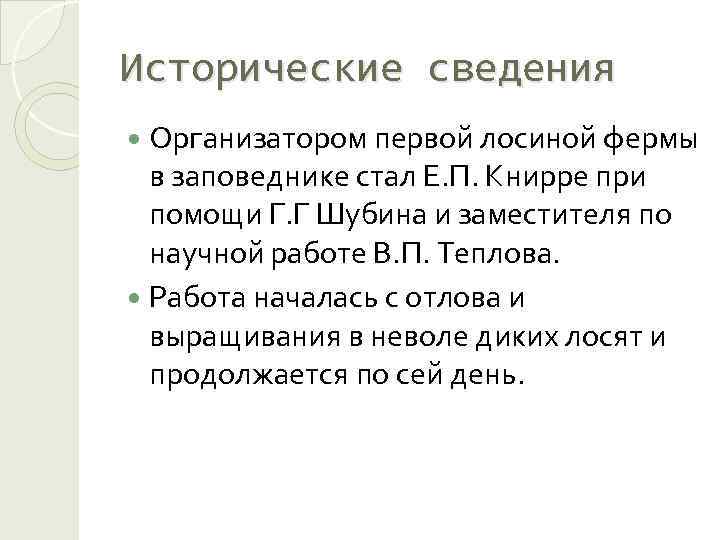 Исторические сведения

Организатором первой лосиной фермы в заповеднике стал Е.П. Книрре при помощи Г.Г Шубина и заместителя по научной работе В.П. Теплова.

Работа началась с отлова и выращивания в неволе диких лосят и продолжается по сей день.